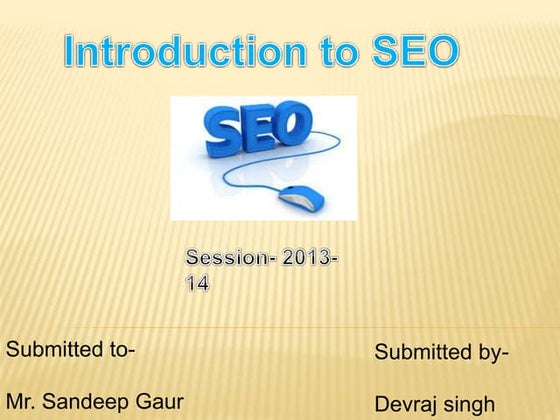 Introduction to SEO

SEO

Session- 2013-14

Submitted to-

Mr. Sandeep Gaur

Submitted by-

Devraj singh